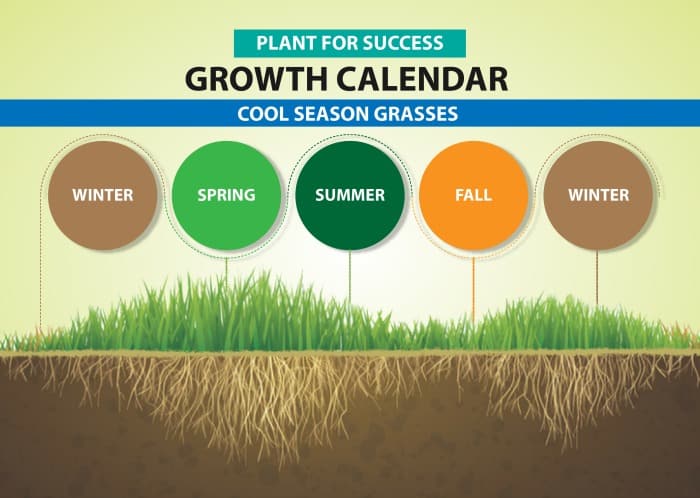 PLANT FOR SUCCESS

GROWTH CALENDAR

COOL SEASON GRASSES

WINTER

SPRING

SUMMER

FALL

WINTER